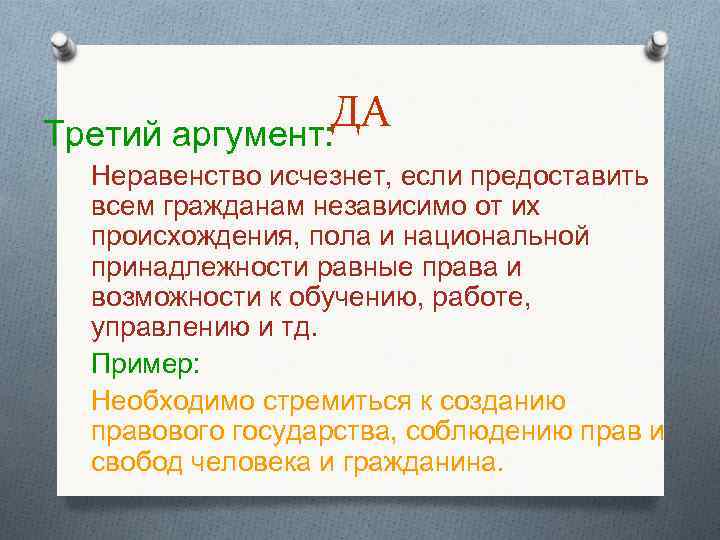 ДА
Третий аргумент:

Неравенство исчезнет, если предоставить всем гражданам независимо от их происхождения, пола и национальной принадлежности равные права и возможности к обучению, работе, управлению и тд.

Пример:

Необходимо стремиться к созданию правового государства, соблюдению прав и свобод человека и гражданина.